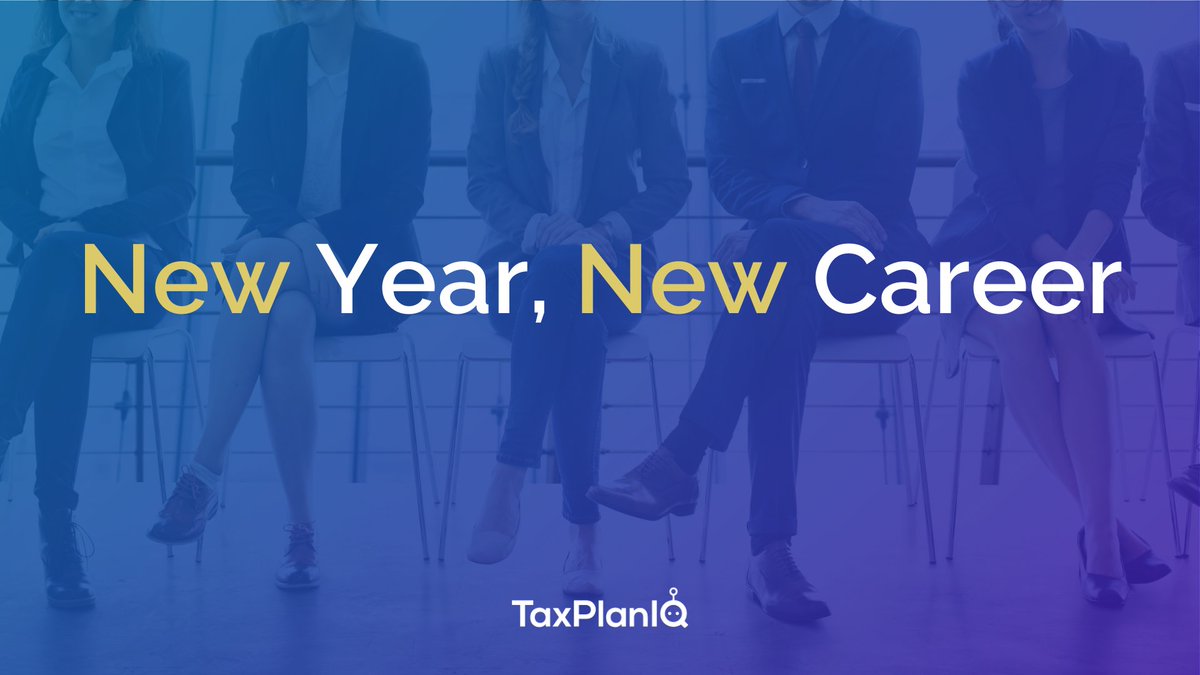 New Year, New Career

TaxPlanIQ